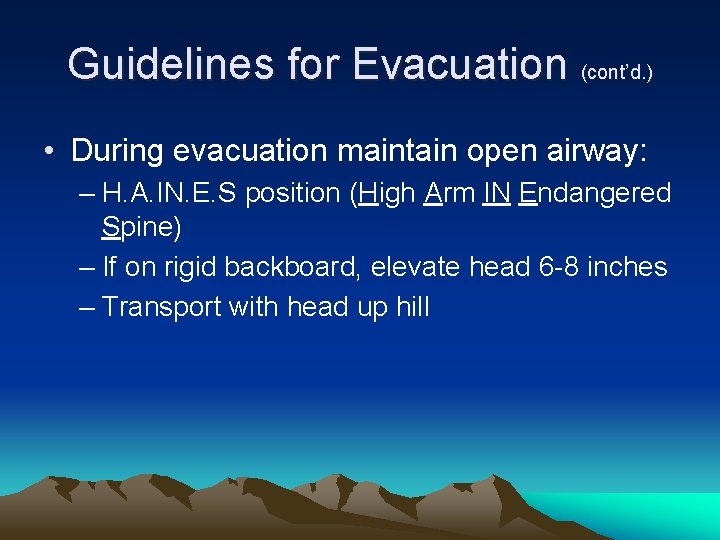 Guidelines for Evacuation (cont'd.)

• During evacuation maintain open airway:
– H.A.IN.E.S position (High Arm IN Endangered Spine)
– If on rigid backboard, elevate head 6-8 inches
– Transport with head up hill